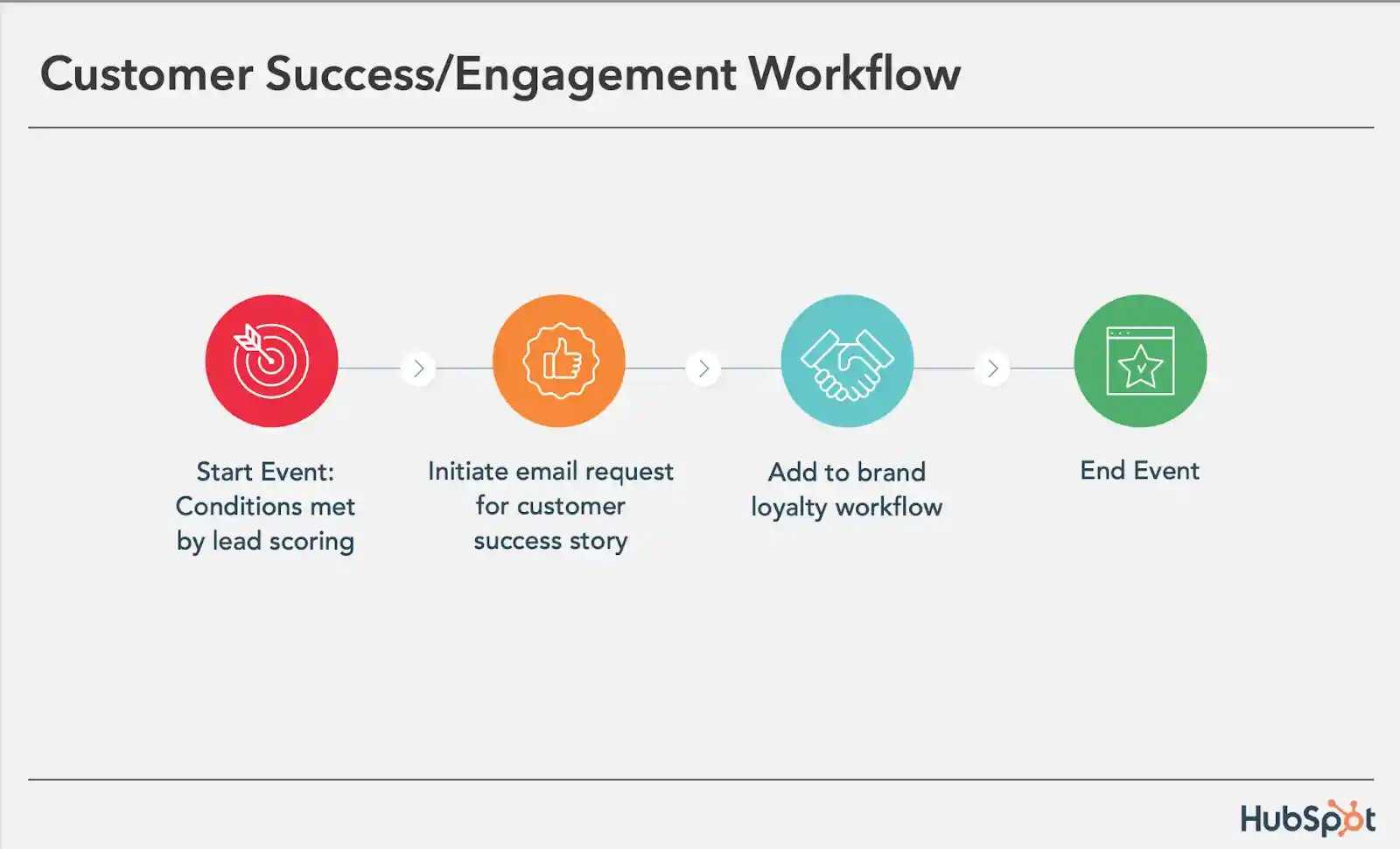 Customer Success/Engagement Workflow

Start Event: Conditions met by lead scoring

Initiate email request for customer success story

Add to brand loyalty workflow

End Event

HubSpot